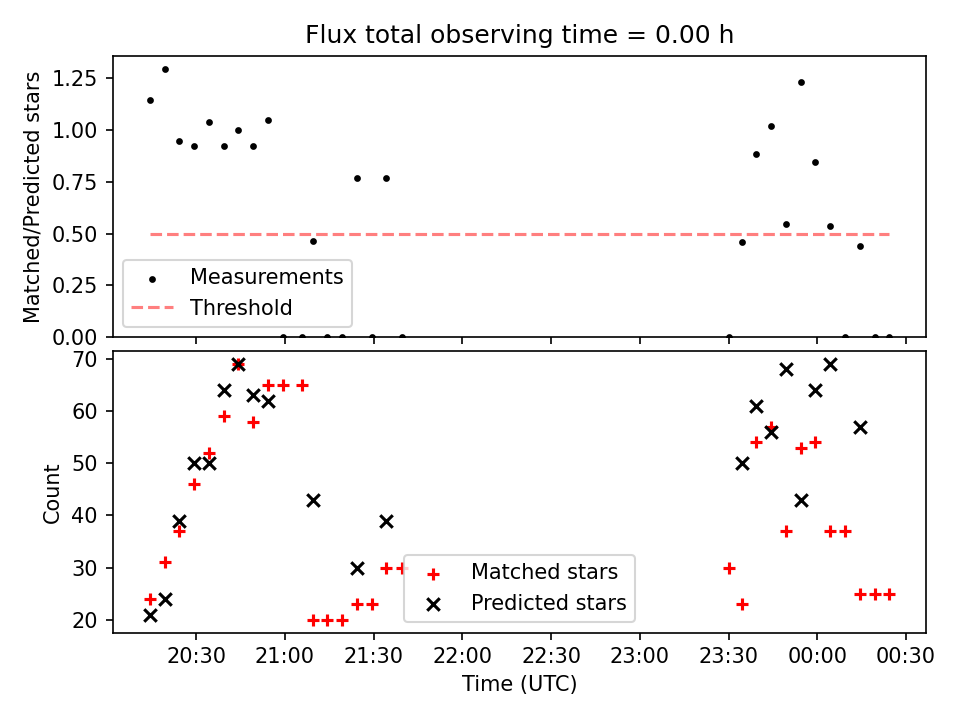 Flux total observing time = 0.00 h

Matched/Predicted stars

1.25
1.00
0.75
0.50
0.25
0.00

Measurements
Threshold

Count

70
60
50
40
30
20

Matched stars
Predicted stars

20:30
21:00
21:30
22:00
22:30
23:00
23:30
00:00
00:30

Time (UTC)